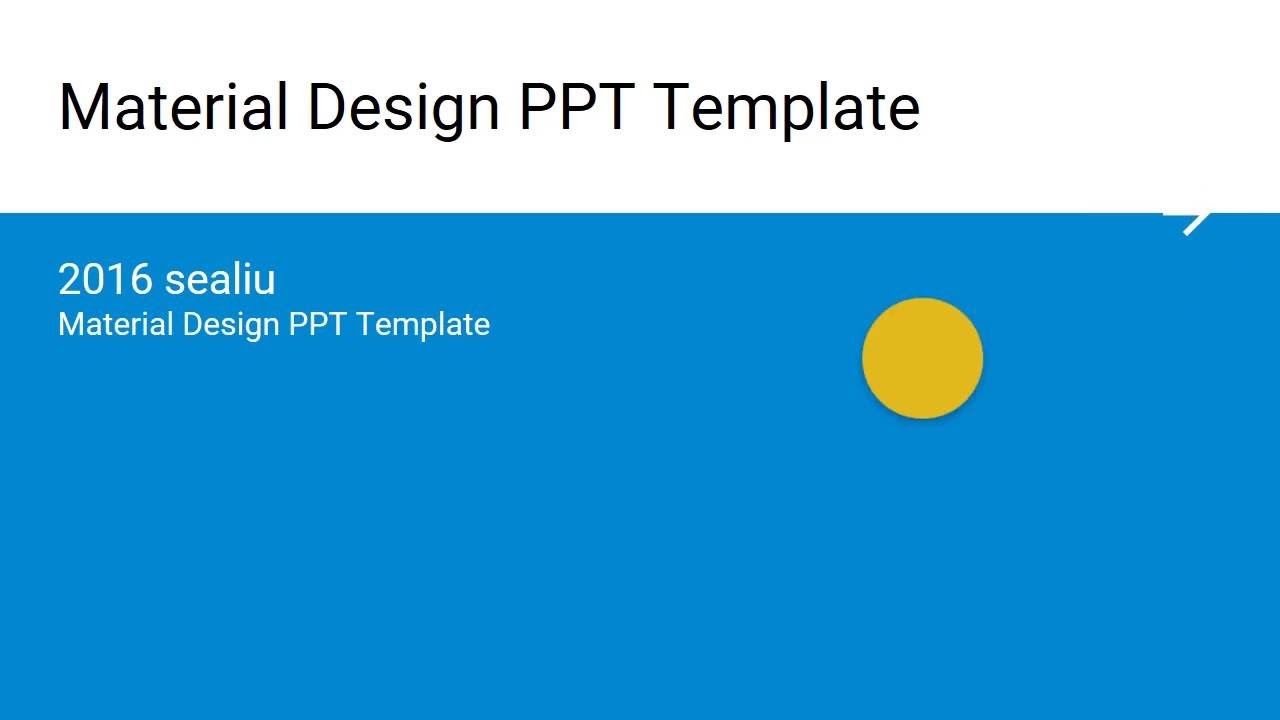 Material Design PPT Template

2016 sealiu
Material Design PPT Template